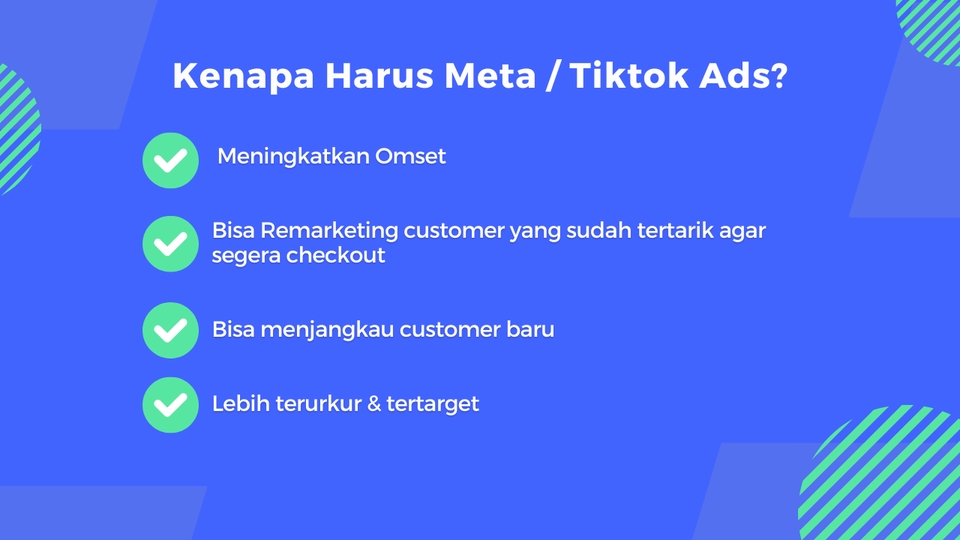 Kenapa Harus Meta / Tiktok Ads?

Meningkatkan Omset

Bisa Remarketing customer yang sudah tertarik agar segera checkout

Bisa menjangkau customer baru

Lebih terurkur & tertarget